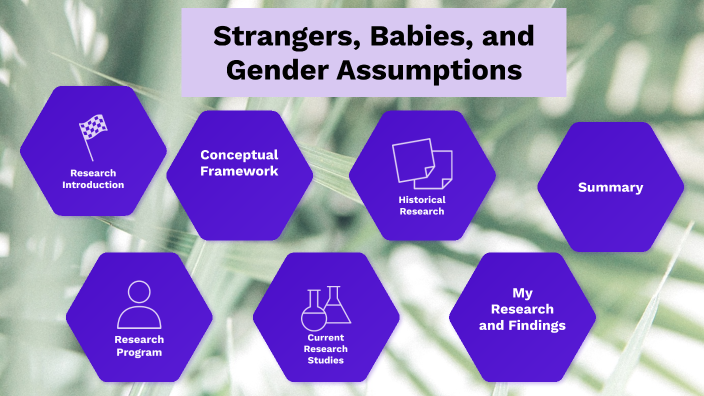 Strangers, Babies, and Gender Assumptions

Research Introduction

Conceptual Framework

Historical Research

Summary

Research Program

Current Research Studies

My Research and Findings